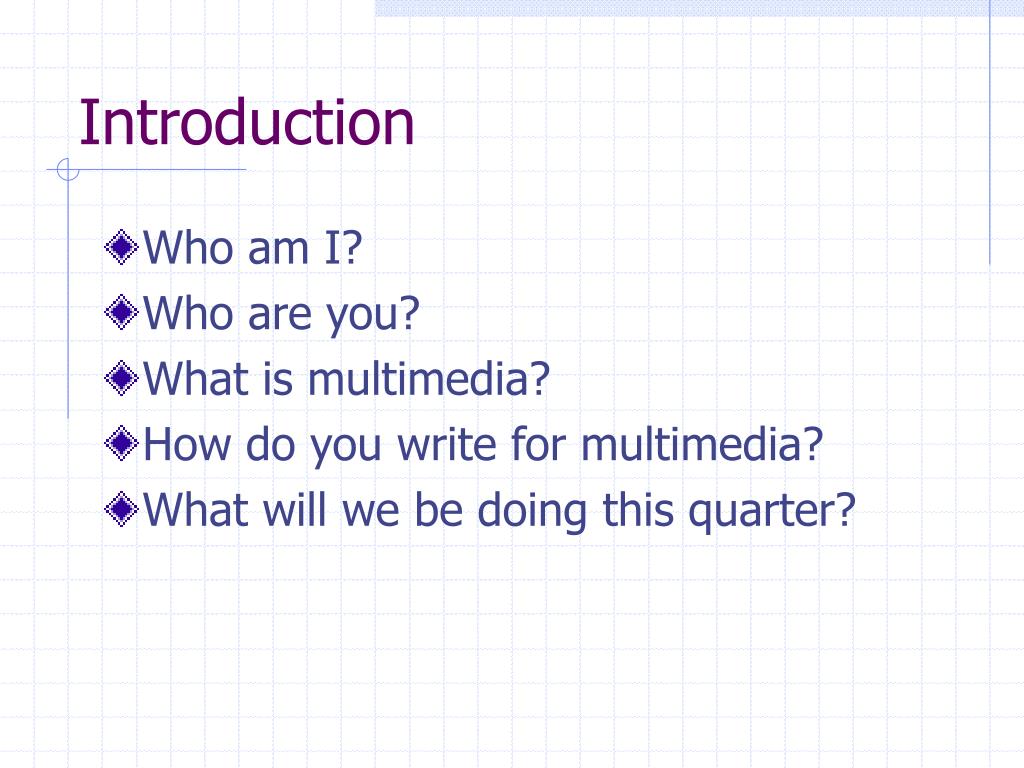 Introduction

Who am I?
Who are you?
What is multimedia?
How do you write for multimedia?
What will we be doing this quarter?